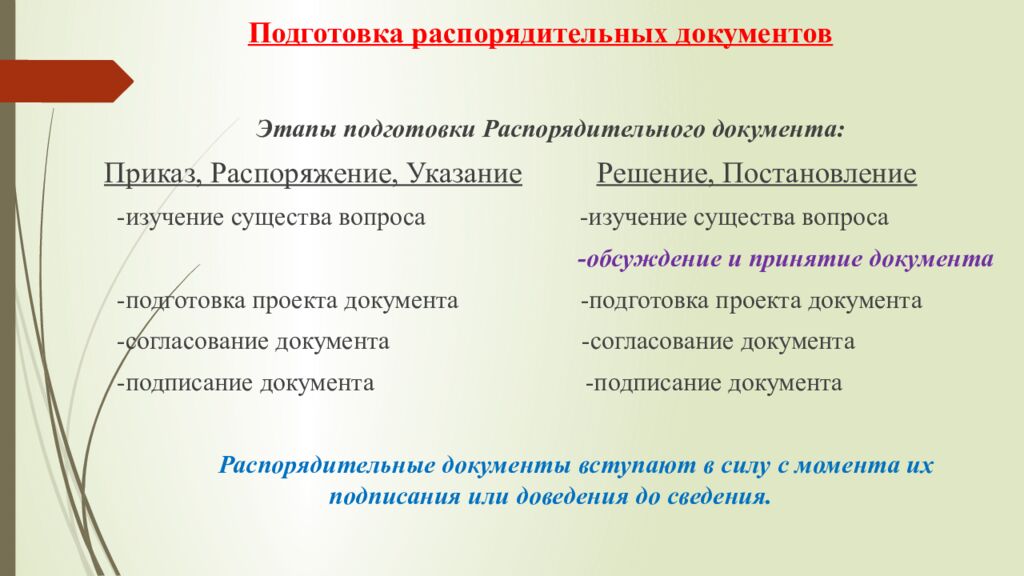 Подготовка распорядительных документов

Этапы подготовки Распорядительного документа:

Приказ, Распоряжение, Указание

-изучение существа вопроса

-подготовка проекта документа

-согласование документа

-подписание документа

Решение, Постановление

-изучение существа вопроса

-обсуждение и принятие документа

-подготовка проекта документа

-согласование документа

-подписание документа

Распорядительные документы вступают в силу с момента их подписания или доведения до сведения.